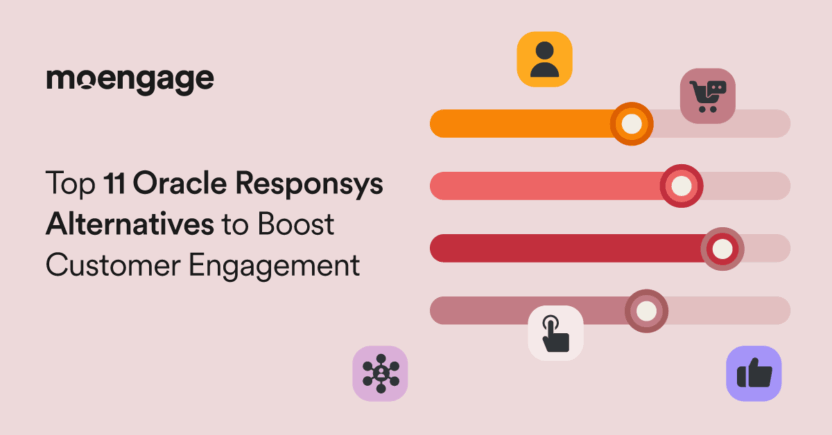 moengage

Top 11 Oracle Responsys Alternatives to Boost Customer Engagement